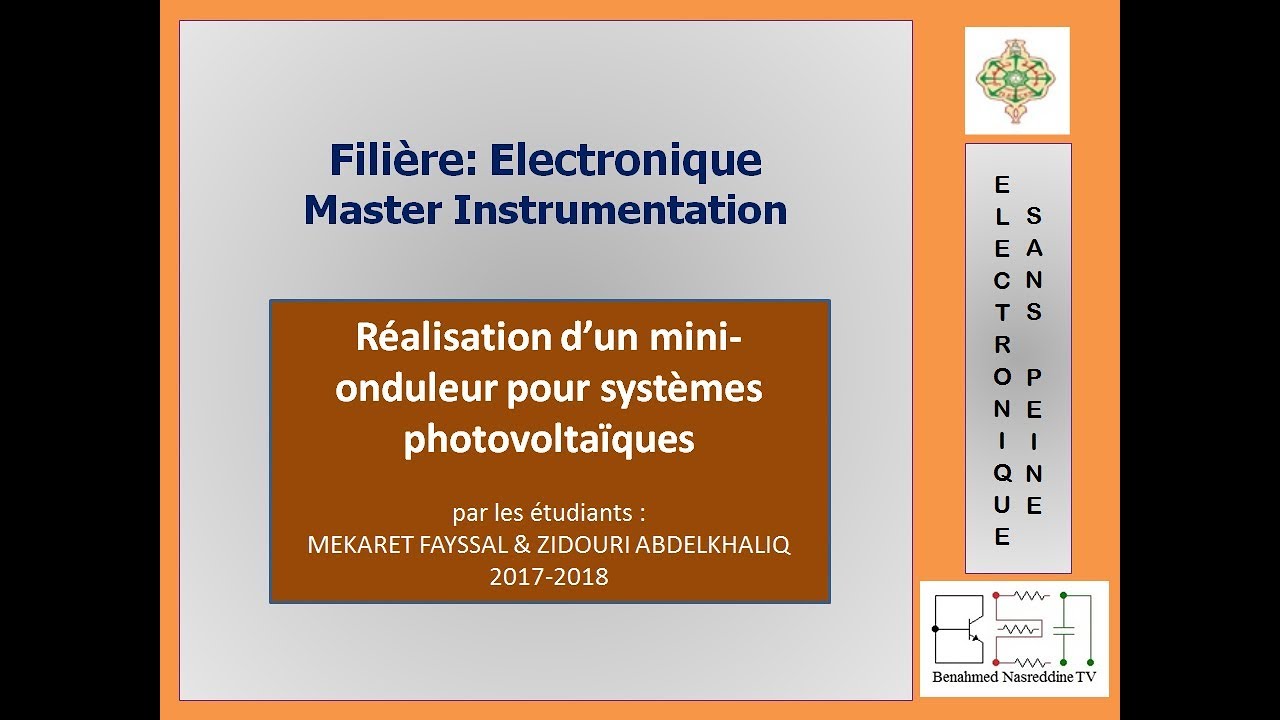 Filière: Electronique
Master Instrumentation

Réalisation d'un mini-onduleur pour systèmes photovoltaïques

par les étudiants :
MEKARET FAYSSAL & ZIDOURI ABDELKHALIQ
2017-2018

ELECTRONIQUE SANS PEINE

Benahmed Nasreddine TV